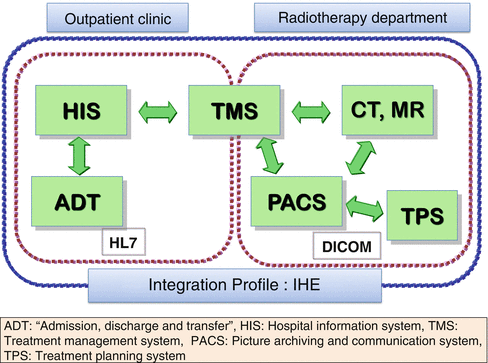 Outpatient clinic

Radiotherapy department

HIS

TMS

CT, MR

ADT

PACS

TPS

HL7

DICOM

Integration Profile : IHE

ADT: “Admission, discharge and transfer”, HIS: Hospital information system, TMS: Treatment management system, PACS: Picture archiving and communication system, TPS: Treatment planning system